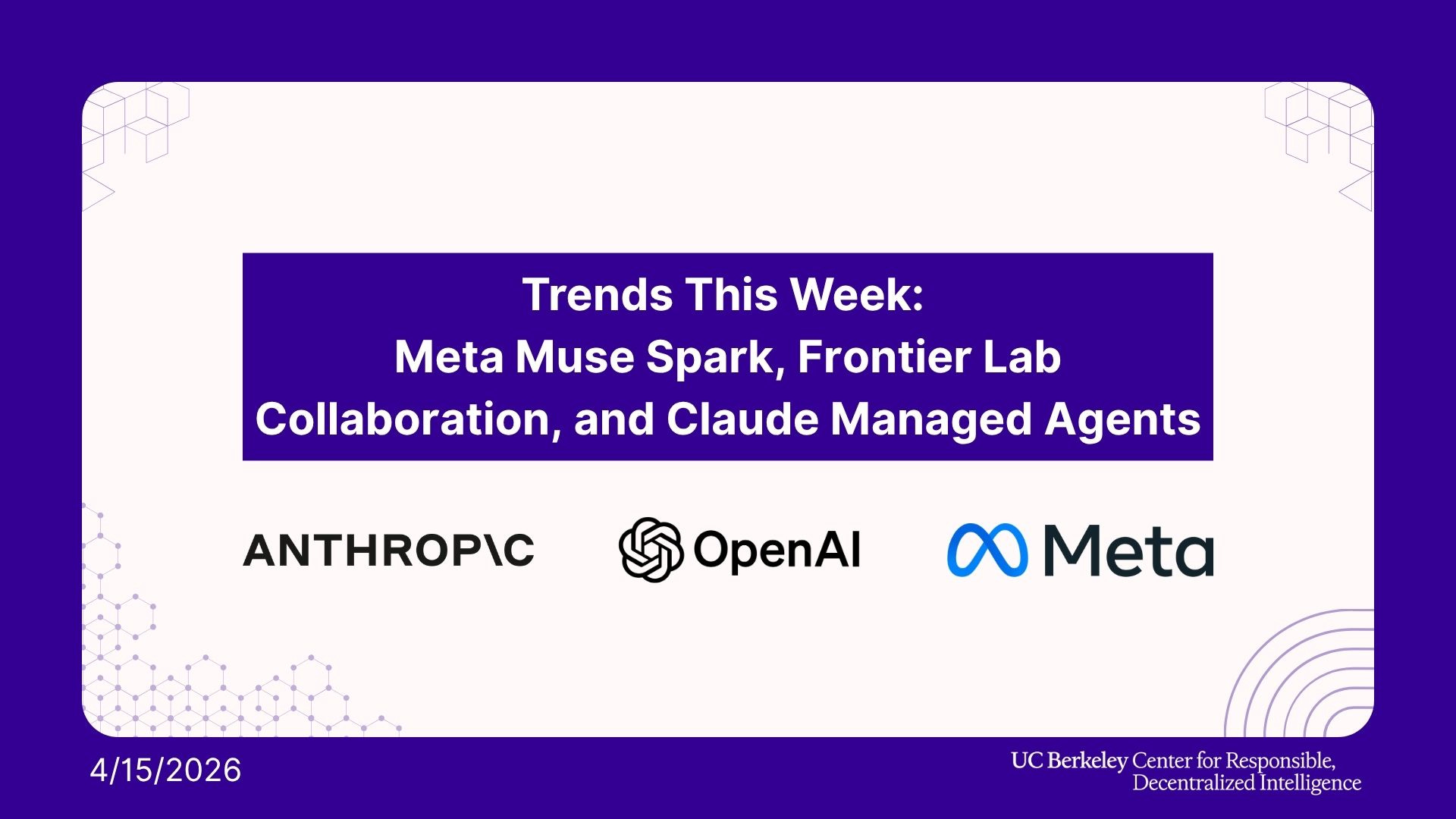 Trends This Week:
Meta Muse Spark, Frontier Lab Collaboration, and Claude Managed Agents

ANTHROP\C

OpenAI

Meta

4/15/2026

UC Berkeley Center for Responsible, Decentralized Intelligence